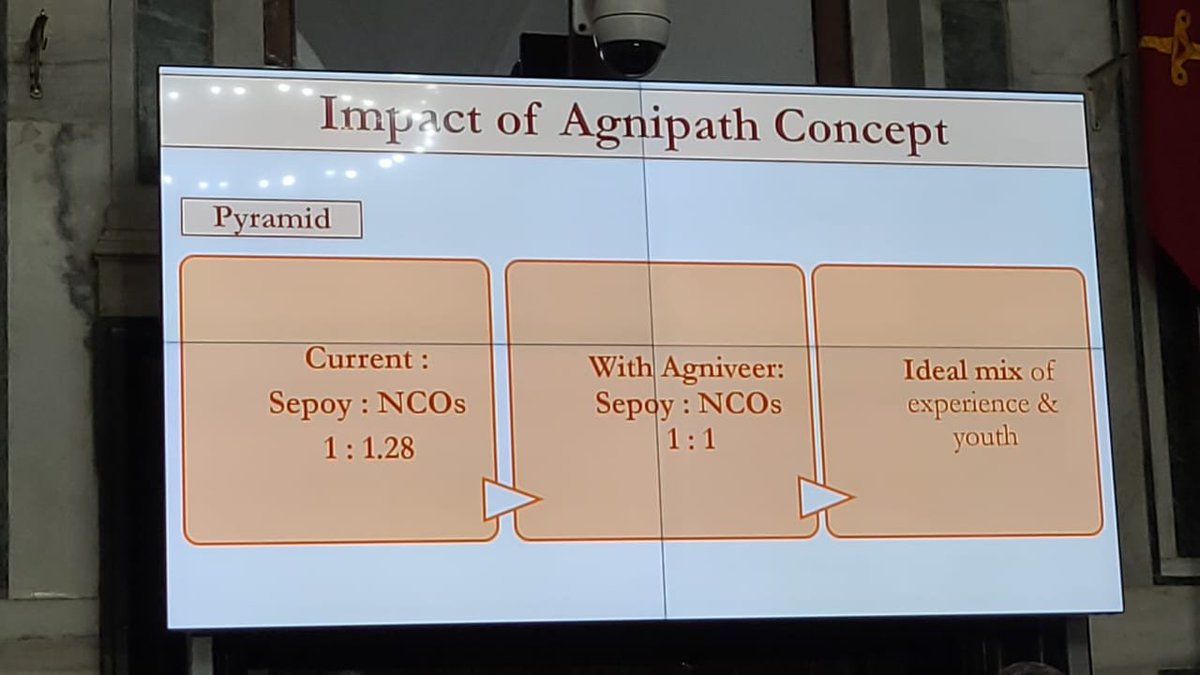 Impact of Agnipath Concept

Pyramid

Current :
Sepoy : NCOs
1 : 1.28

With Agniveer:
Sepoy : NCOs
1 : 1

Ideal mix of experience & youth